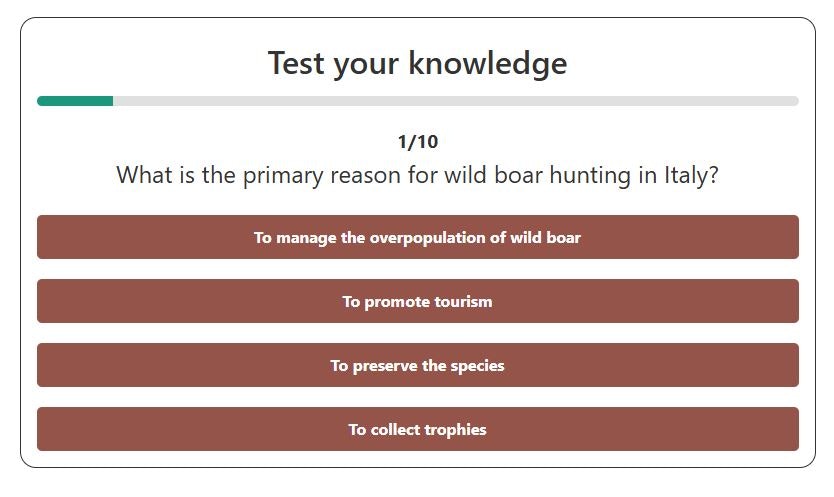 Test your knowledge

1/10

What is the primary reason for wild boar hunting in Italy?

To manage the overpopulation of wild boar

To promote tourism

To preserve the species

To collect trophies